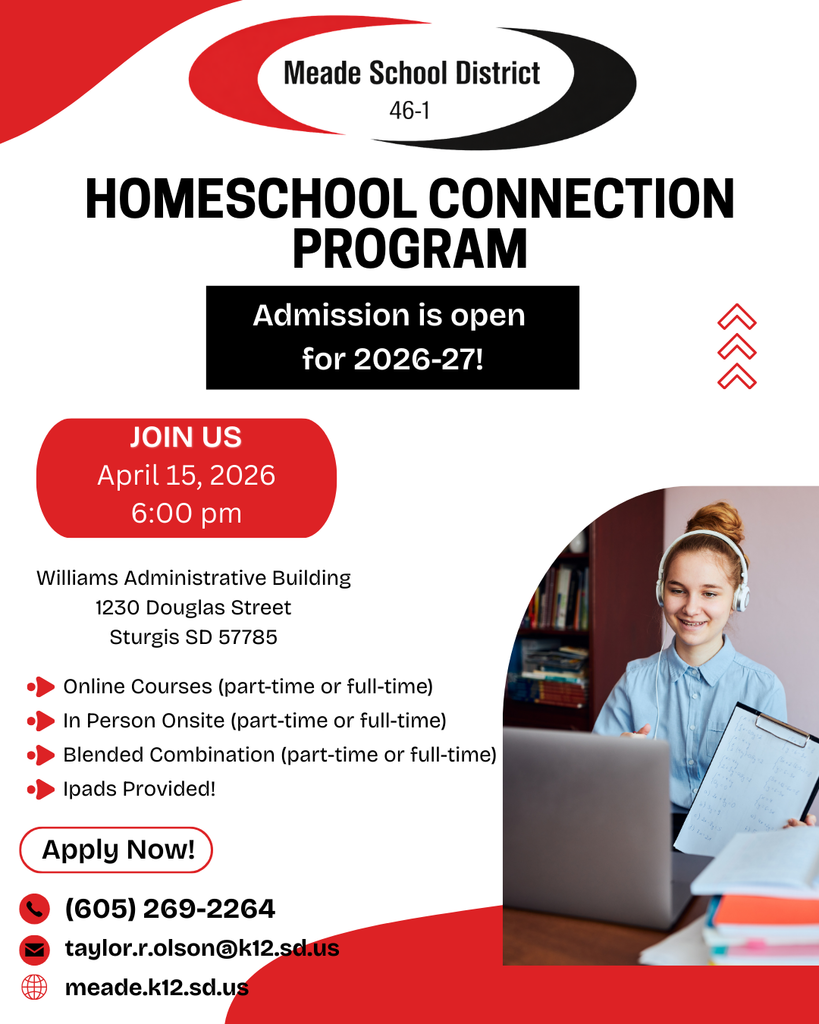 Meade School District
46-1

HOMESCHOOL CONNECTION PROGRAM

Admission is open for 2026-27!

JOIN US
April 15, 2026
6:00 pm

Williams Administrative Building
1230 Douglas Street
Sturgis SD 57785

Online Courses (part-time or full-time)
In Person Onsite (part-time or full-time)
Blended Combination (part-time or full-time)
Ipads Provided!

Apply Now!

(605) 269-2264
taylor.r.olson@k12.sd.us
meade.k12.sd.us